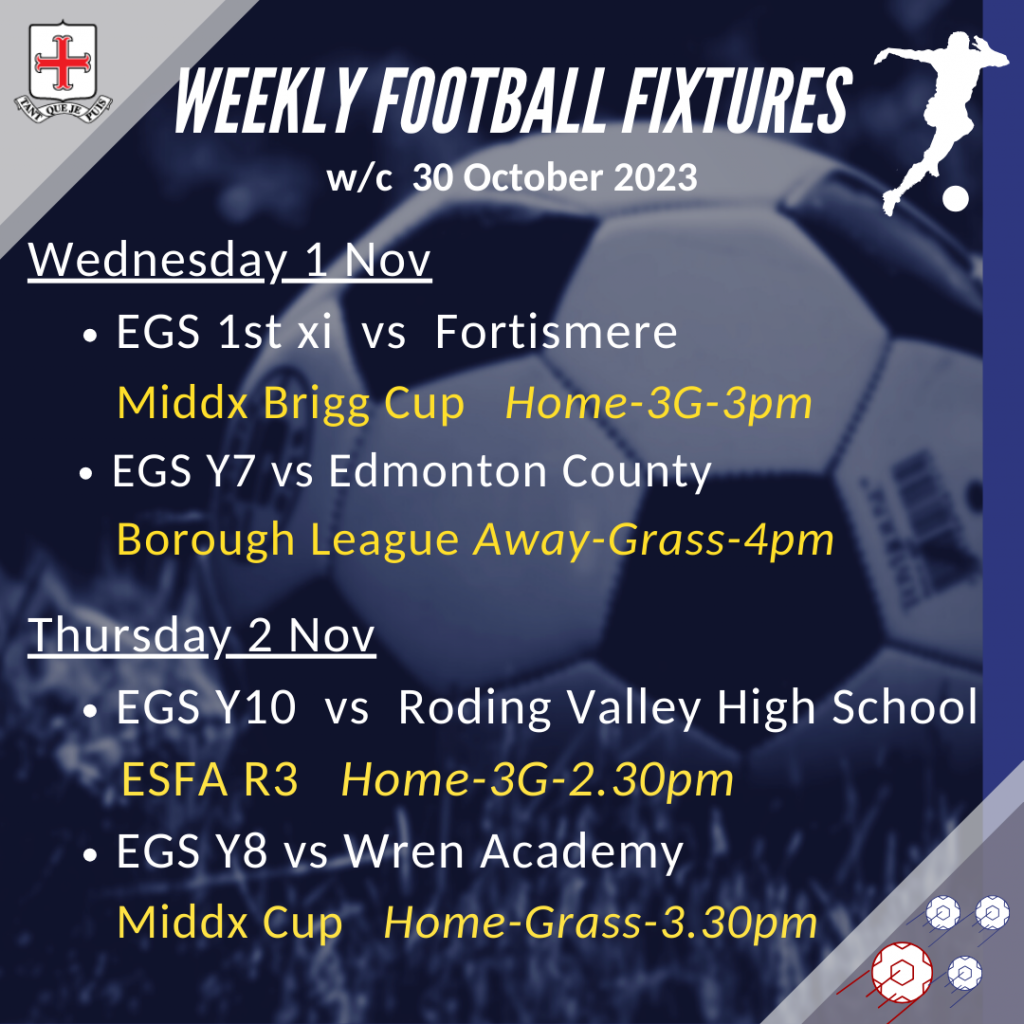 TANT QUE JE PUIS

WEEKLY FOOTBALL FIXTURES
w/c 30 October 2023

Wednesday 1 Nov

• EGS 1st xi vs Fortismere
Middx Brigg Cup Home-3G-3pm

• EGS Y7 vs Edmonton County
Borough League Away-Grass-4pm

Thursday 2 Nov

• EGS Y10 vs Roding Valley High School
ESFA R3 Home-3G-2.30pm

• EGS Y8 vs Wren Academy
Middx Cup Home-Grass-3.30pm